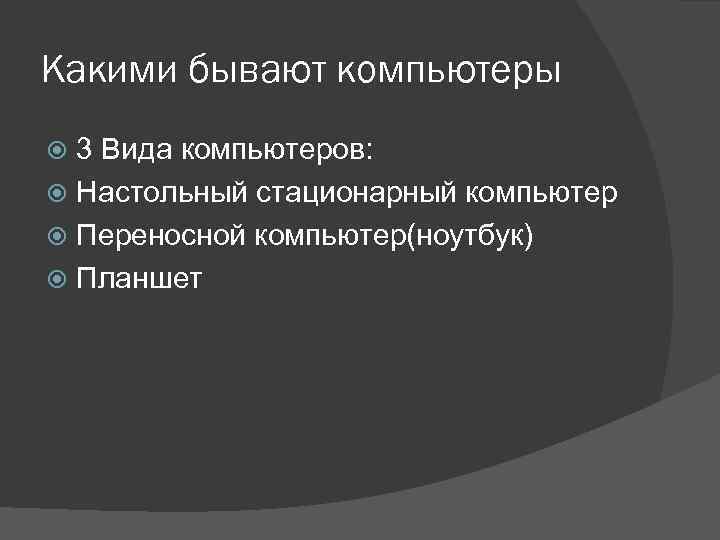 Какими бывают компьютеры

3 Вида компьютеров:
Настольный стационарный компьютер
Переносной компьютер(ноутбук)
Планшет